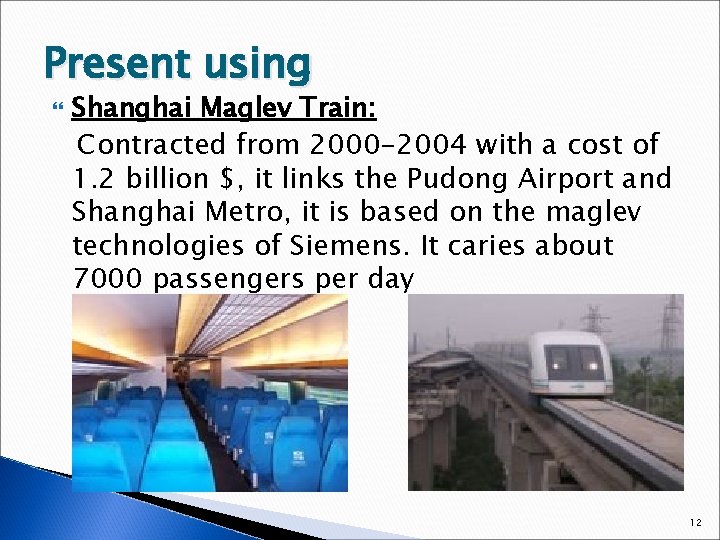 Present using

Shanghai Maglev Train:

Contracted from 2000-2004 with a cost of 1.2 billion $, it links the Pudong Airport and Shanghai Metro, it is based on the maglev technologies of Siemens. It caries about 7000 passengers per day

12